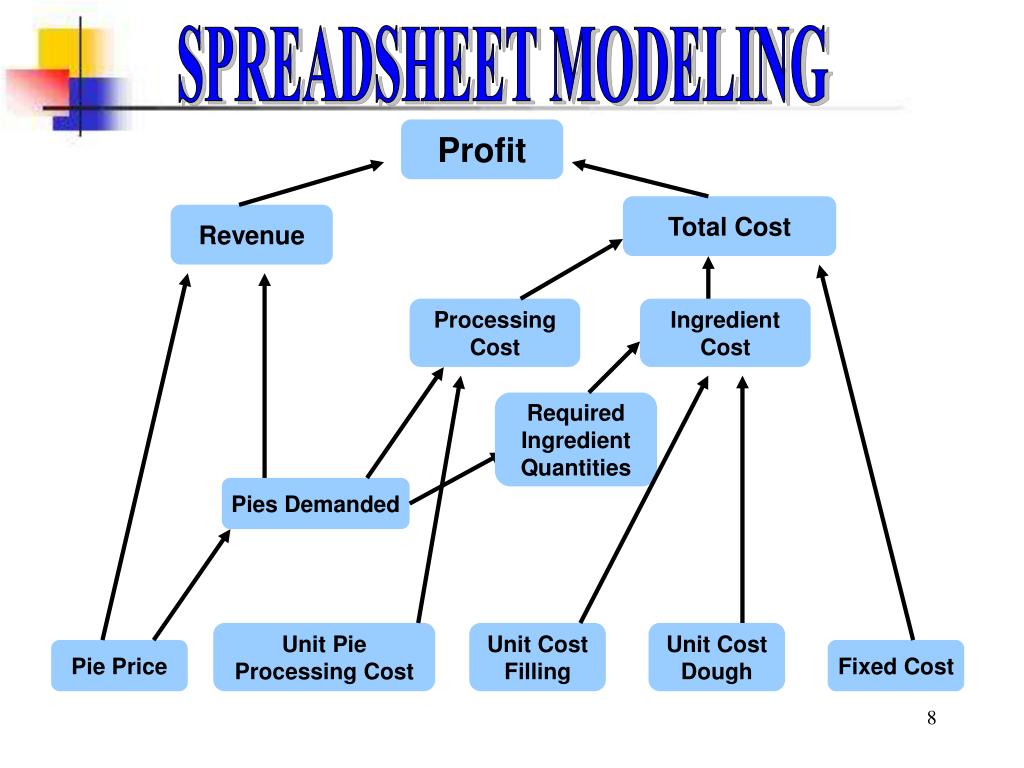 SPREADSHEET MODELING

Profit

Revenue

Total Cost

Processing Cost

Ingredient Cost

Required Ingredient Quantities

Pies Demanded

Pie Price

Unit Pie Processing Cost

Unit Cost Filling

Unit Cost Dough

Fixed Cost

8